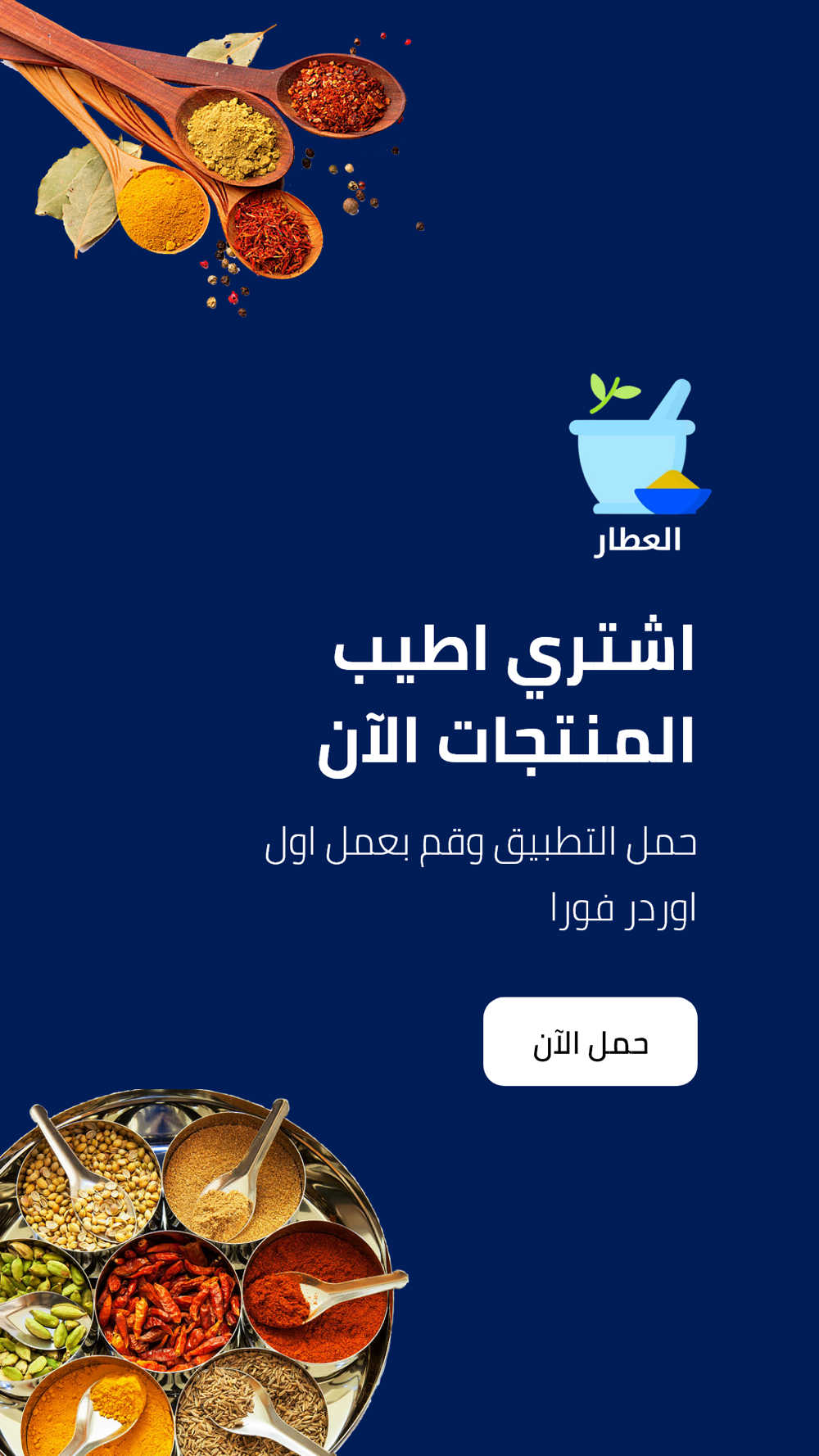 العطار

اشتري اطيب المنتجات الآن

حمل التطبيق وقم بعمل اول اوردر فورا

حمل الآن